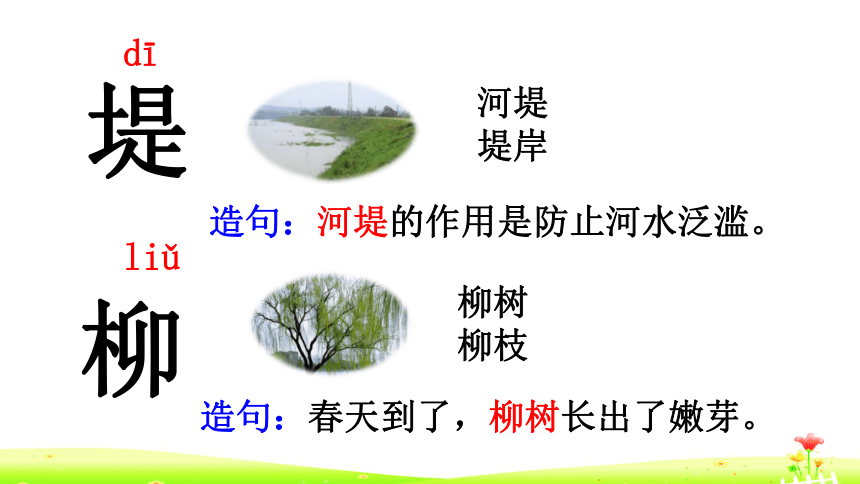 dī
堤

河堤
堤岸

造句：河堤的作用是防止河水泛滥。

liǔ
柳

柳树
柳枝

造句：春天到了，柳树长出了嫩芽。